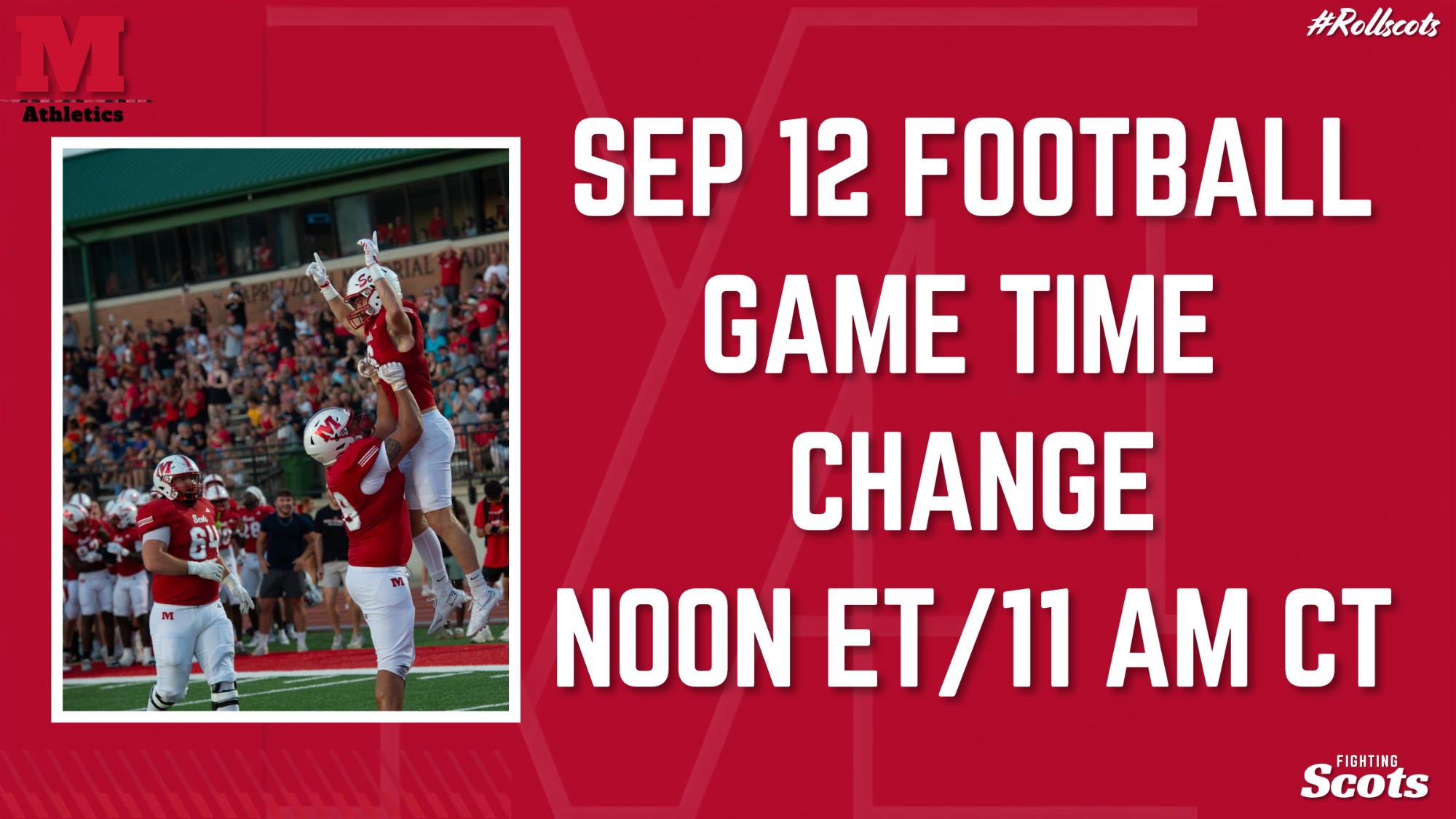 M
Athletics

#Rollscots

SEP 12 FOOTBALL GAME TIME CHANGE NOON ET/11 AM CT

FIGHTING
Scots